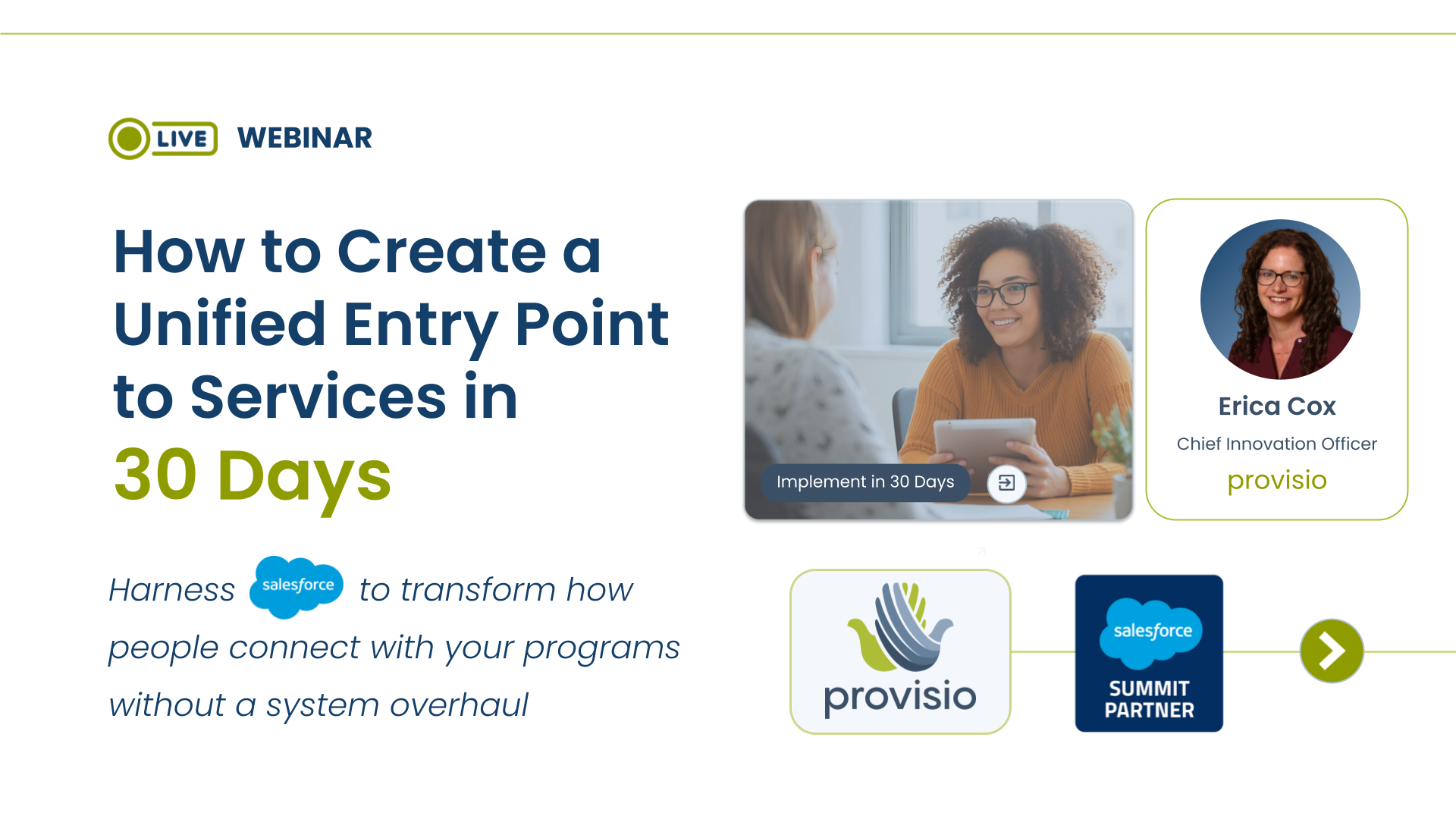 LIVE WEBINAR

How to Create a Unified Entry Point to Services in 30 Days

Harness salesforce to transform how people connect with your programs without a system overhaul

Implement in 30 Days

Erica Cox
Chief Innovation Officer
provisio

provisio

salesforce
SUMMIT PARTNER